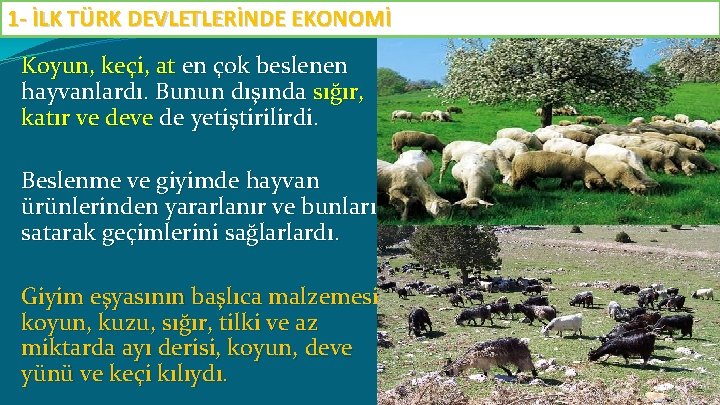 1- İLK TÜRK DEVLETLERİNDE EKONOMİ

Koyun, keçi, at en çok beslenen hayvanlardı. Bunun dışında sığır, katır ve deve de yetiştirilirdi.

Beslenme ve giyimde hayvan ürünlerinden yararlanır ve bunları satarak geçimlerini sağlarlardı.

Giyim eşyasının başlıca malzemesi koyun, kuzu, sığır, tilki ve az miktarda ayı derisi, koyun, deve yünü ve keçi kılıydı.